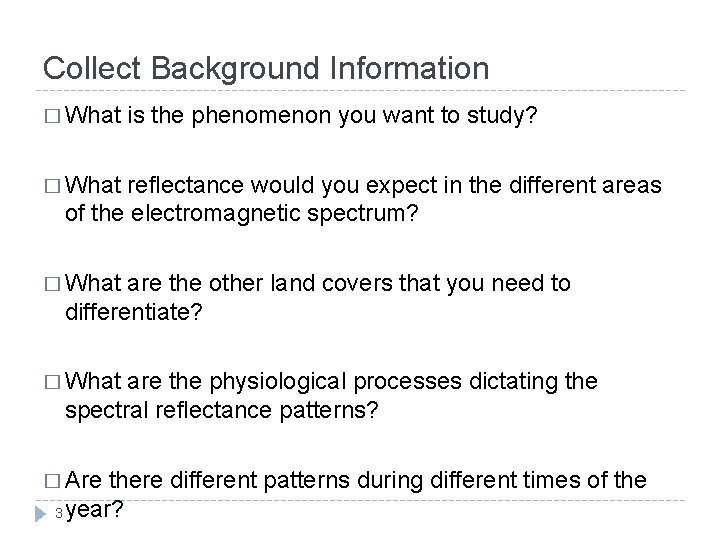 Collect Background Information

□ What is the phenomenon you want to study?

□ What reflectance would you expect in the different areas of the electromagnetic spectrum?

□ What are the other land covers that you need to differentiate?

□ What are the physiological processes dictating the spectral reflectance patterns?

□ Are there different patterns during different times of the year?

3